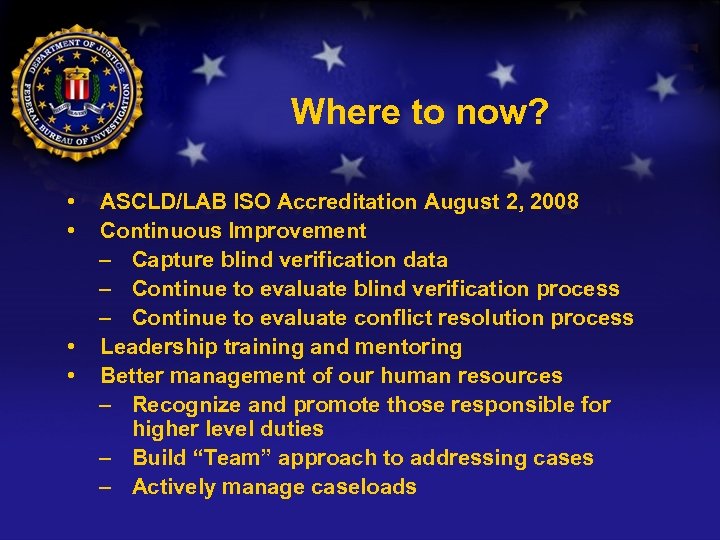 DEPARTMENT OF JUSTICE
FEDERAL BUREAU OF INVESTIGATION

Where to now?

• ASCLD/LAB ISO Accreditation August 2, 2008
• Continuous Improvement
– Capture blind verification data
– Continue to evaluate blind verification process
– Continue to evaluate conflict resolution process
• Leadership training and mentoring
• Better management of our human resources
– Recognize and promote those responsible for higher level duties
– Build “Team” approach to addressing cases
– Actively manage caseloads